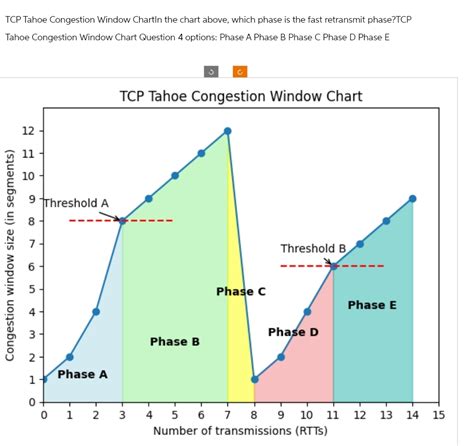 TCP Tahoe Congestion Window ChartIn the chart above, which phase is the fast retransmit phase?TCP Tahoe Congestion Window Chart Question 4 options: Phase A Phase B Phase C Phase D Phase E

TCP Tahoe Congestion Window Chart

Congestion window size (in segments)

12
11
10
9
8
7
6
5
4
3
2
1
0

Threshold A

Threshold B

Phase A

Phase B

Phase C

Phase D

Phase E

0 1 2 3 4 5 6 7 8 9 10 11 12 13 14 15

Number of transmissions (RTTs)